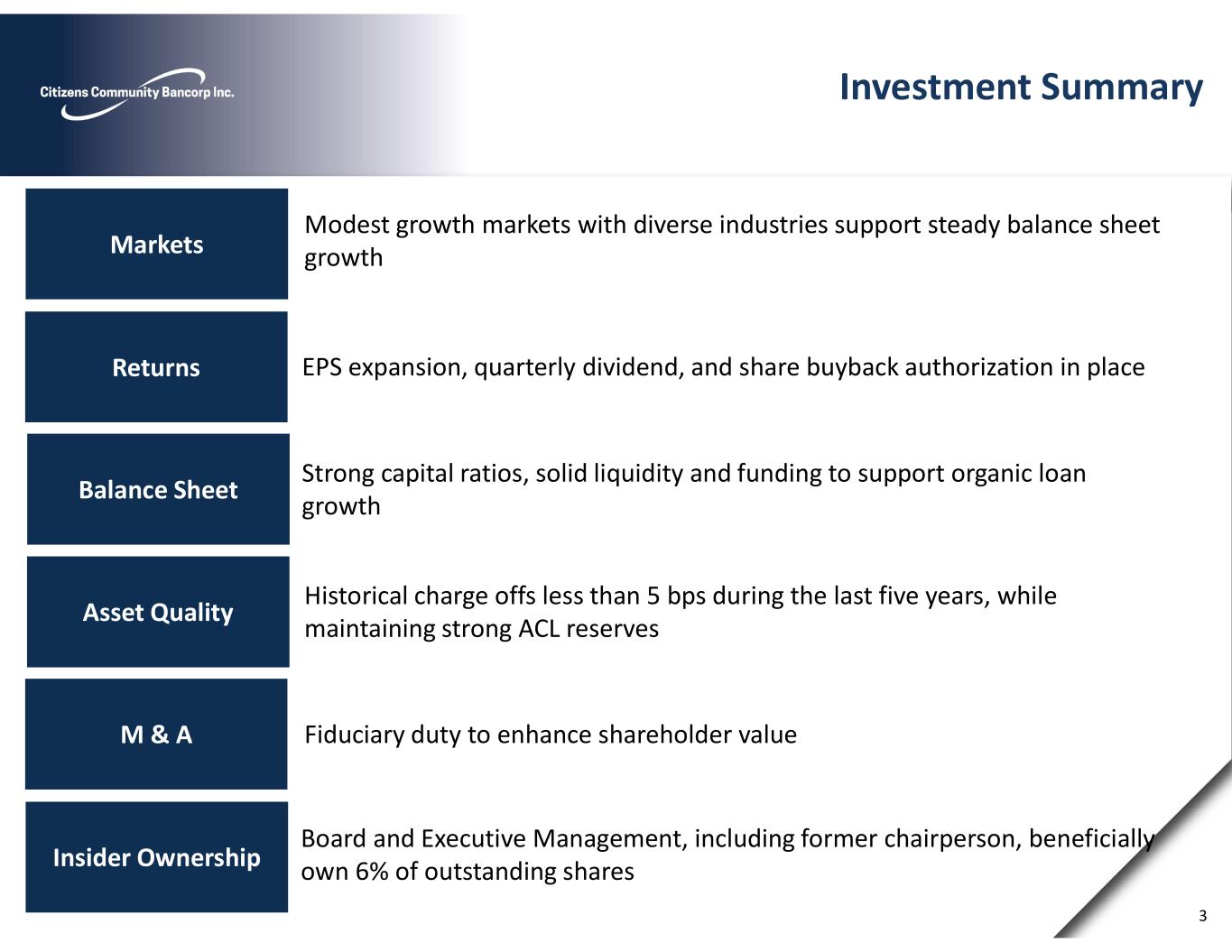 Citizens Community Bancorp Inc.

Investment Summary

Markets

Modest growth markets with diverse industries support steady balance sheet growth

Returns

EPS expansion, quarterly dividend, and share buyback authorization in place

Balance Sheet

Strong capital ratios, solid liquidity and funding to support organic loan growth

Asset Quality

Historical charge offs less than 5 bps during the last five years, while maintaining strong ACL reserves

M & A

Fiduciary duty to enhance shareholder value

Insider Ownership

Board and Executive Management, including former chairperson, beneficially own 6% of outstanding shares

3